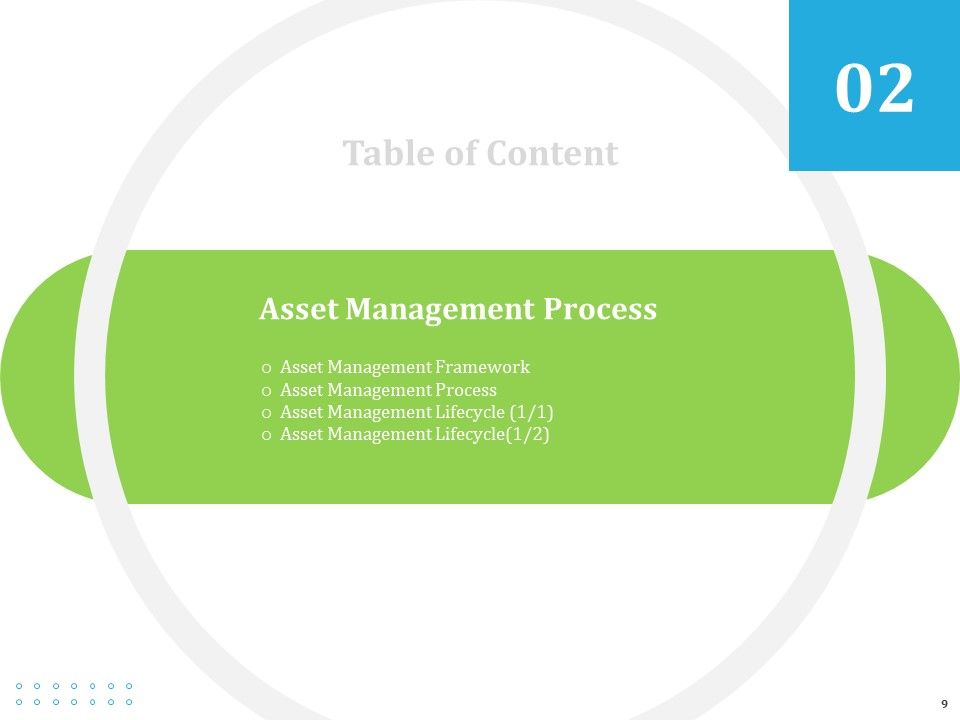 02

Table of Content

Asset Management Process

o Asset Management Framework
o Asset Management Process
o Asset Management Lifecycle (1/1)
o Asset Management Lifecycle(1/2)

9